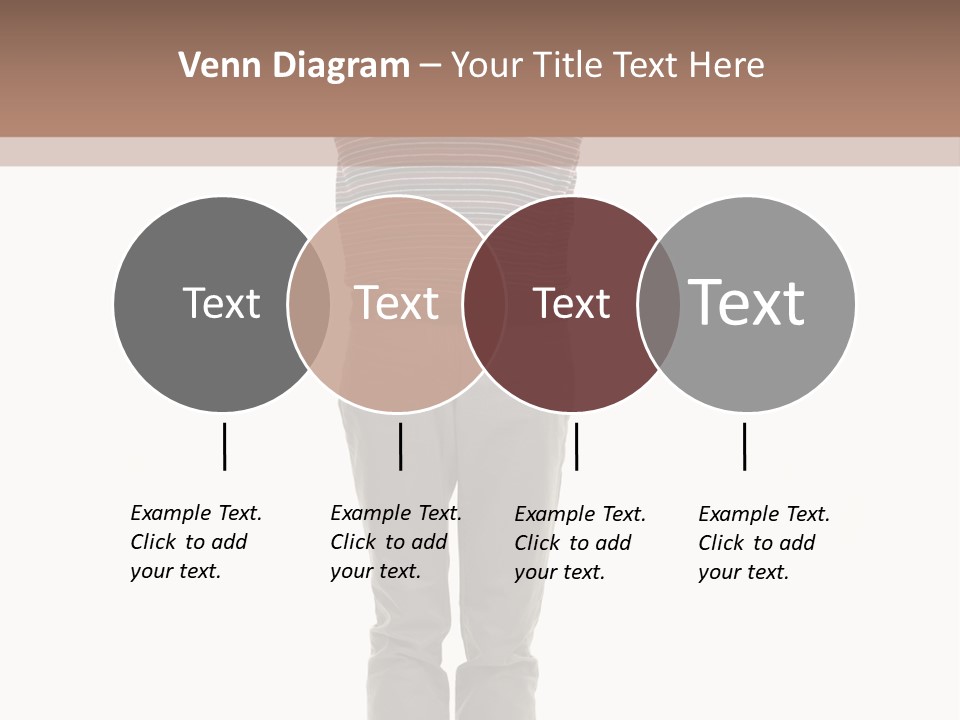 Venn Diagram – Your Title Text Here

Text

Text

Text

Text

Example Text. Click to add your text.

Example Text. Click to add your text.

Example Text. Click to add your text.

Example Text. Click to add your text.